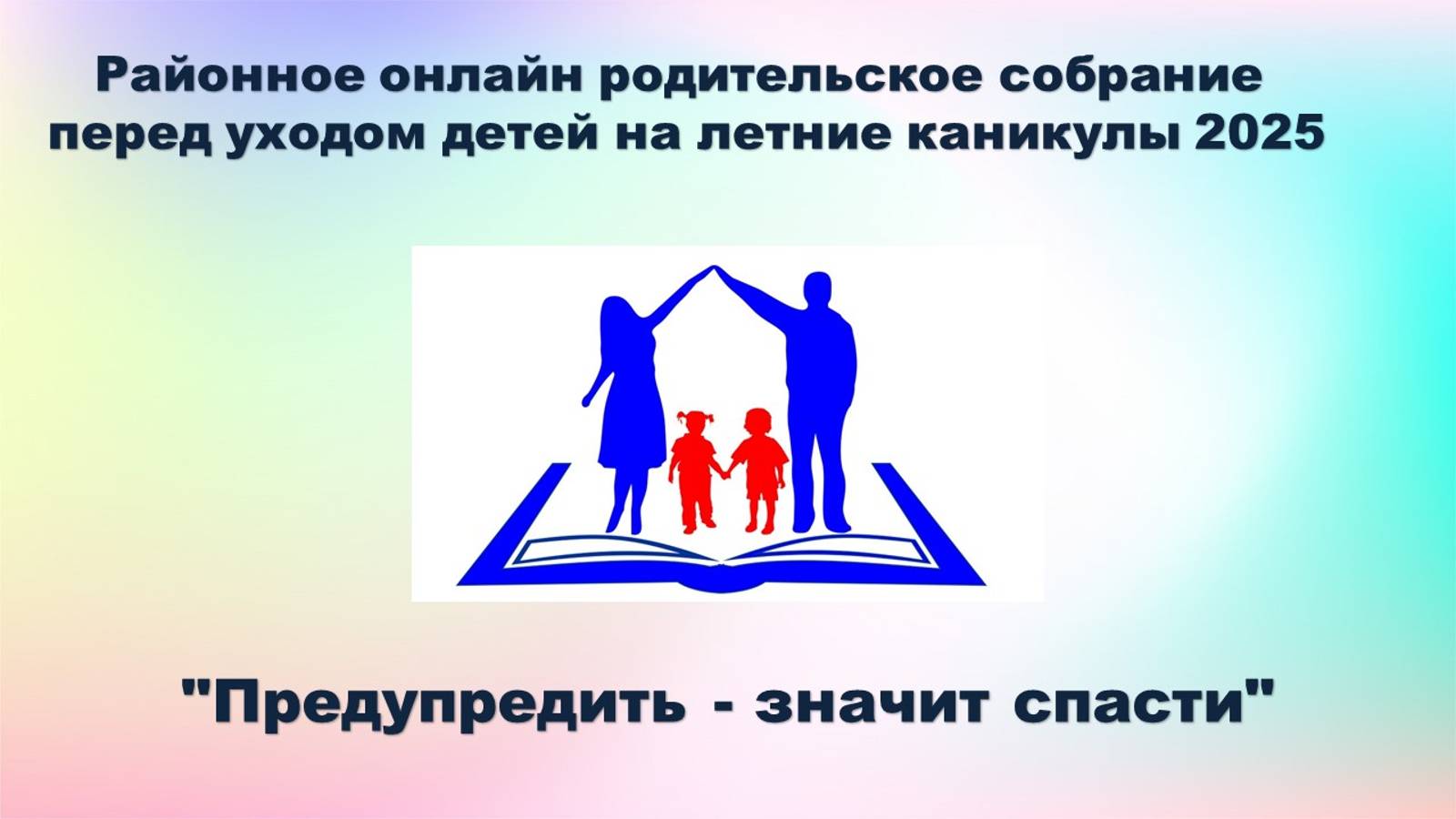 Районное онлайн родительское собрание перед уходом детей на летние каникулы 2025

"Предупредить - значит спасти"